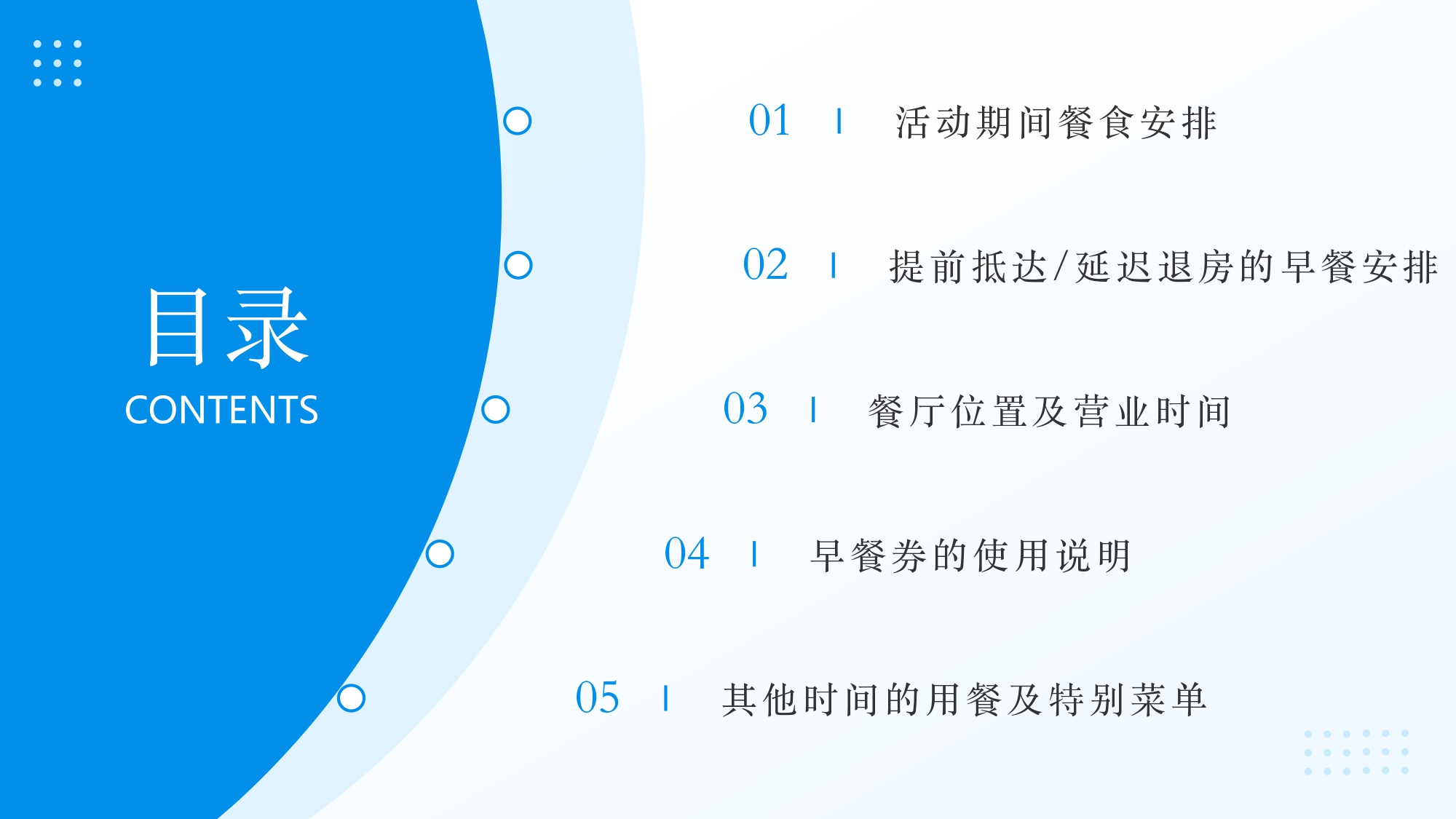 目录
CONTENTS

01 | 活动期间餐食安排

02 | 提前抵达/延迟退房的早餐安排

03 | 餐厅位置及营业时间

04 | 早餐券的使用说明

05 | 其他时间的用餐及特别菜单